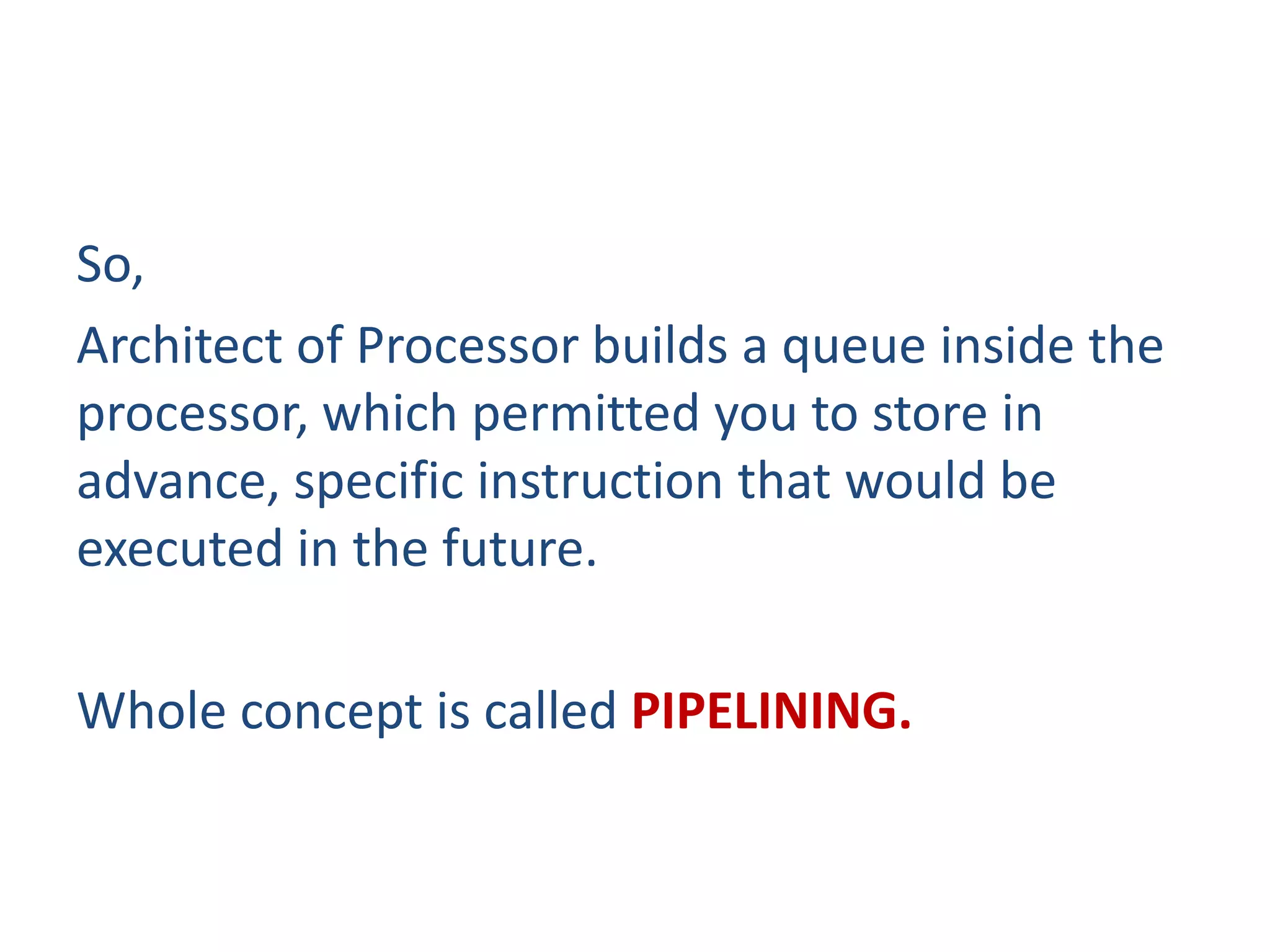 So,

Architect of Processor builds a queue inside the processor, which permitted you to store in advance, specific instruction that would be executed in the future.

Whole concept is called PIPELINING.